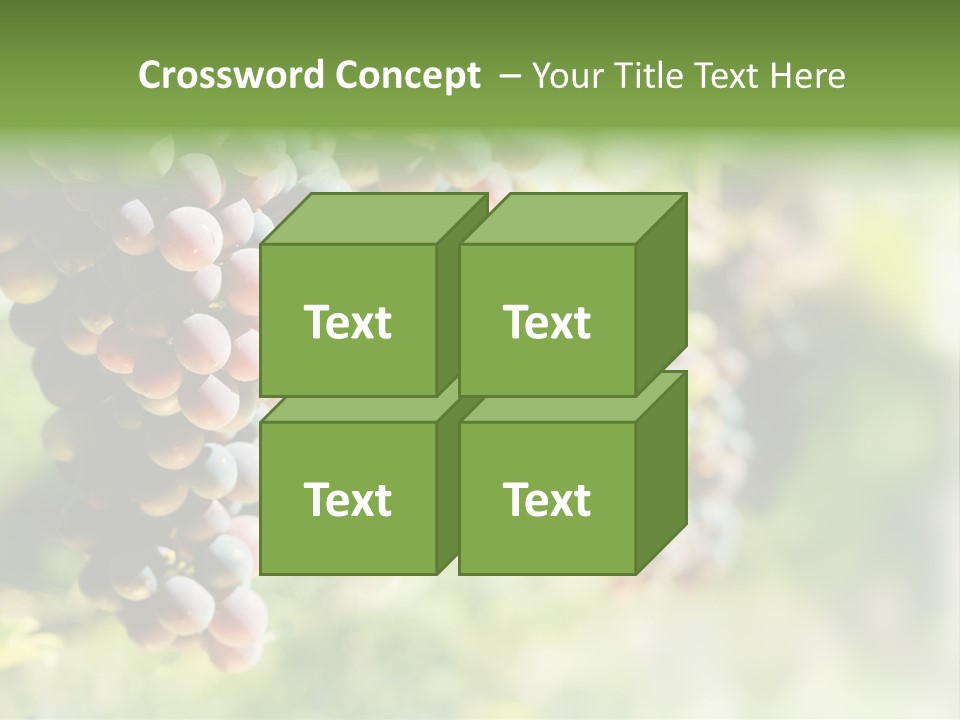 Crossword Concept – Your Title Text Here

Text

Text

Text

Text